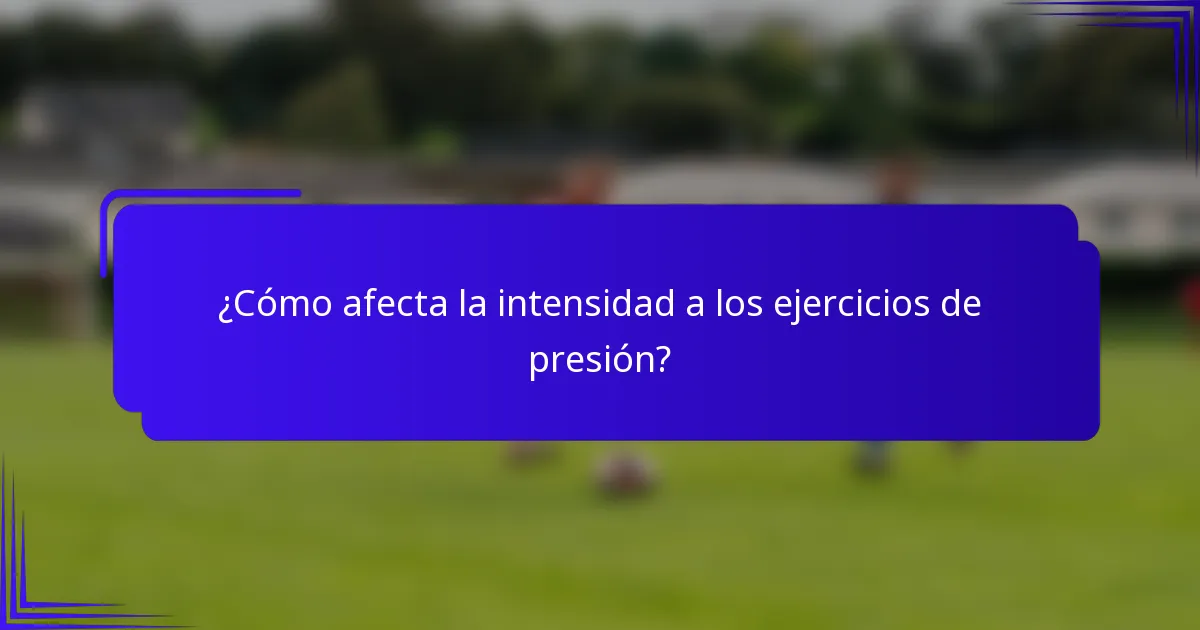 ¿Cómo afecta la intensidad a los ejercicios de presión?